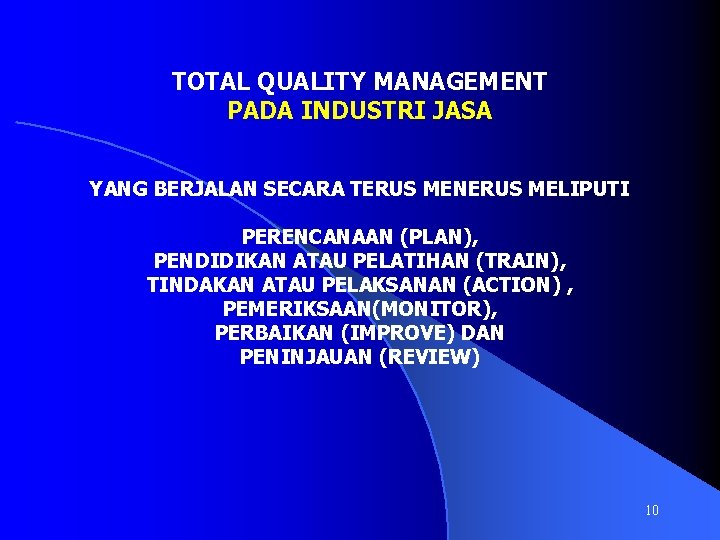 TOTAL QUALITY MANAGEMENT
PADA INDUSTRI JASA

YANG BERJALAN SECARA TERUS MENERUS MELIPUTI

PERENCANAAN (PLAN),
PENDIDIKAN ATAU PELATIHAN (TRAIN),
TINDAKAN ATAU PELAKSANAN (ACTION) ,
PEMERIKSAAN(MONITOR),
PERBAIKAN (IMPROVE) DAN
PENINJAUAN (REVIEW)

10